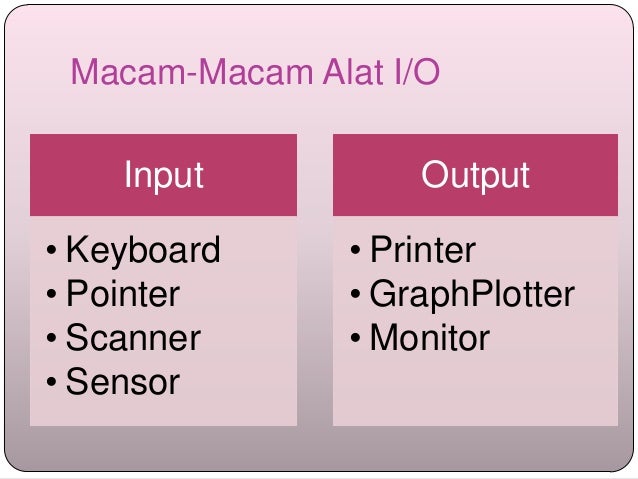 Macam-Macam Alat I/O

Input

• Keyboard
• Pointer
• Scanner
• Sensor

Output

• Printer
• GraphPlotter
• Monitor